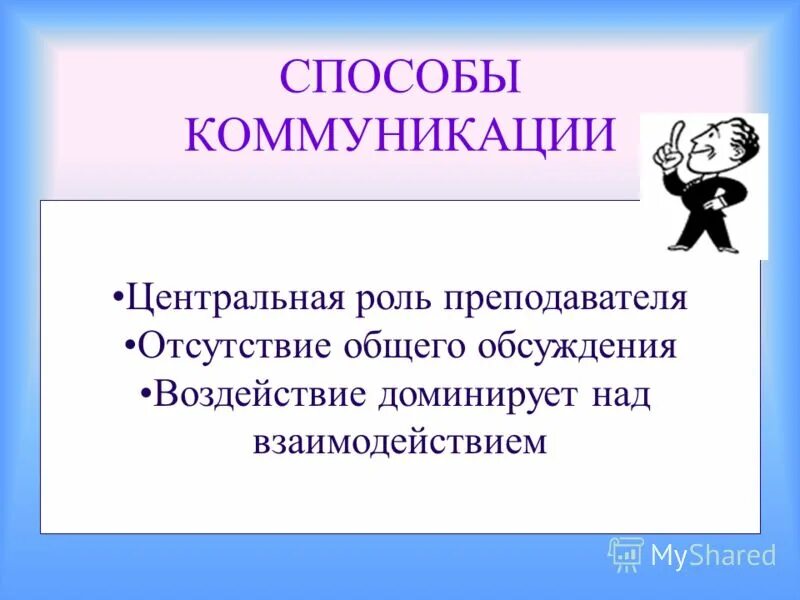 СПОСОБЫ КОММУНИКАЦИИ

•Центральная роль преподавателя
•Отсутствие общего обсуждения
•Воздействие доминирует над взаимодействием

MyShared